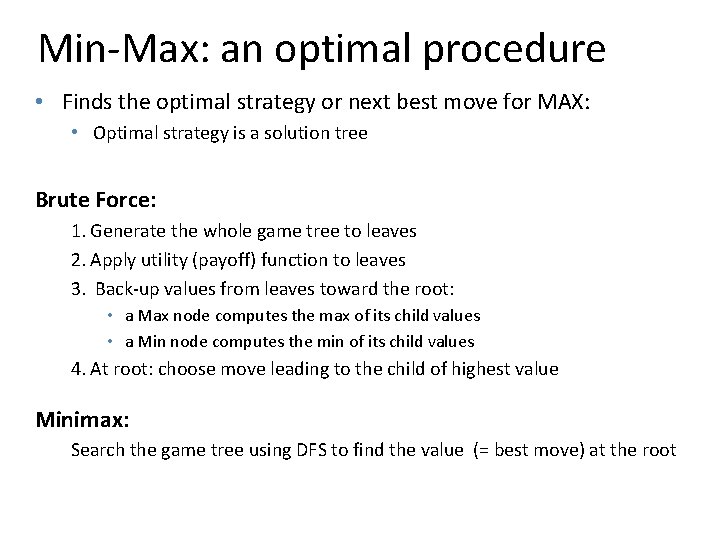 Min-Max: an optimal procedure

• Finds the optimal strategy or next best move for MAX:
  • Optimal strategy is a solution tree

Brute Force:
1. Generate the whole game tree to leaves
2. Apply utility (payoff) function to leaves
3. Back-up values from leaves toward the root:
  • a Max node computes the max of its child values
  • a Min node computes the min of its child values
4. At root: choose move leading to the child of highest value

Minimax:
Search the game tree using DFS to find the value (= best move) at the root